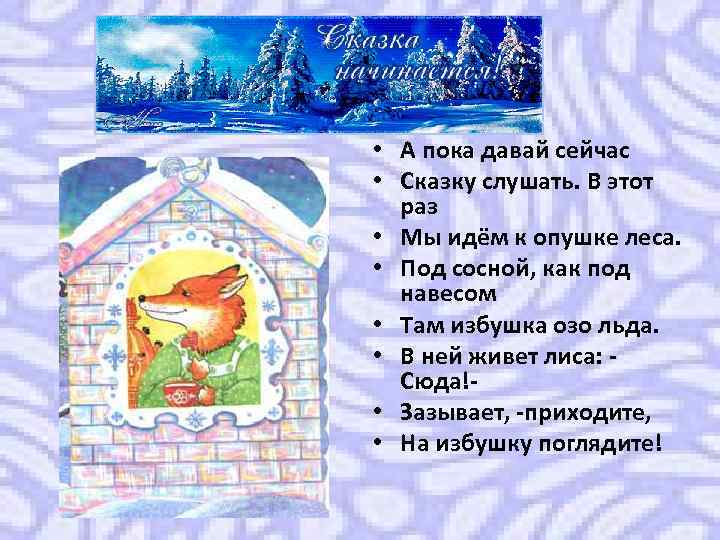 Сказка начинается!

• А пока давай сейчас
• Сказку слушать. В этот раз
• Мы идём к опушке леса.
• Под сосной, как под навесом
• Там избушка озо льда.
• В ней живет лиса: - Сюда!-
• Зазывает, -приходите,
• На избушку поглядите!